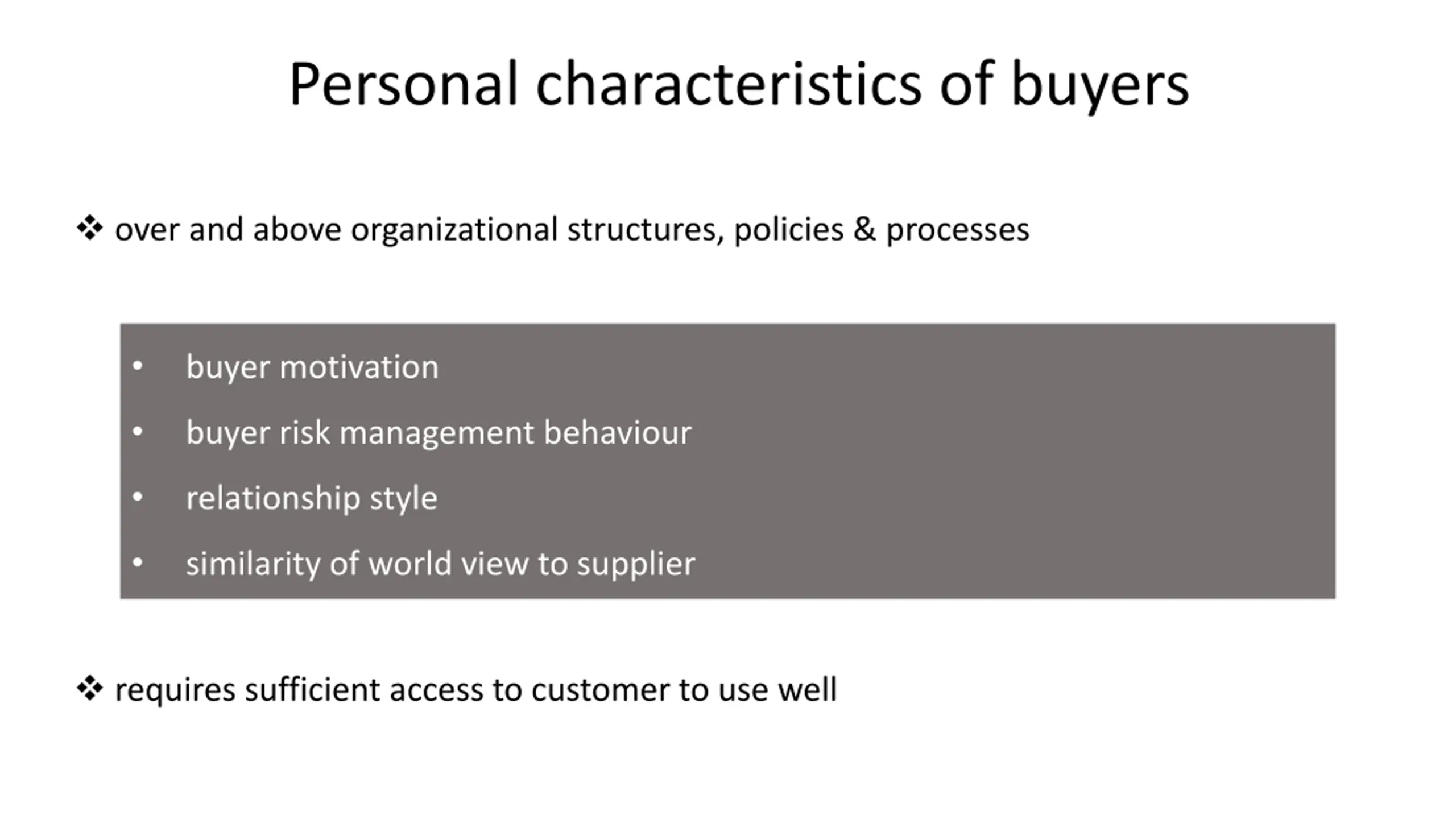 Personal characteristics of buyers

❖ over and above organizational structures, policies & processes

• buyer motivation
• buyer risk management behaviour
• relationship style
• similarity of world view to supplier

❖ requires sufficient access to customer to use well